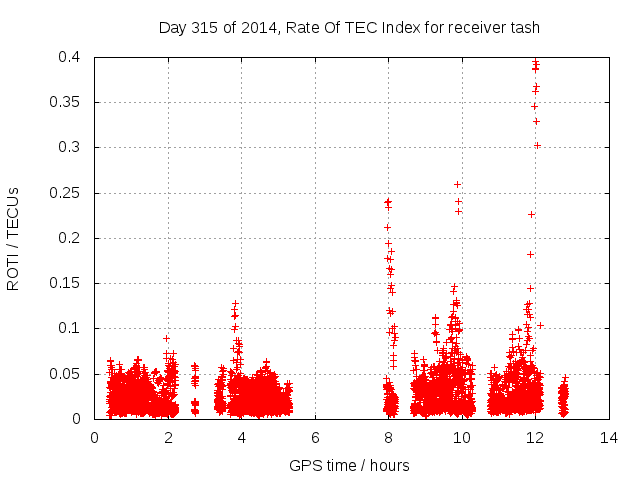 Day 315 of 2014, Rate Of TEC Index for receiver tash

ROTI / TECUs

0.4
0.35
0.3
0.25
0.2
0.15
0.1
0.05
0

0
2
4
6
8
10
12
14

GPS time / hours